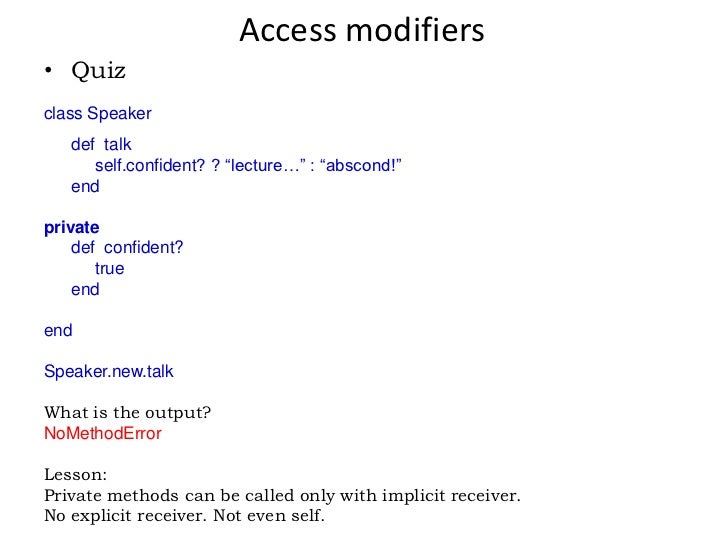 Access modifiers

• Quiz

class Speaker

def talk
self.confident? ? “lecture…” : “abscond!”
end

private
def confident?
true
end

end

Speaker.new.talk

What is the output?
NoMethodError

Lesson:
Private methods can be called only with implicit receiver.
No explicit receiver. Not even self.